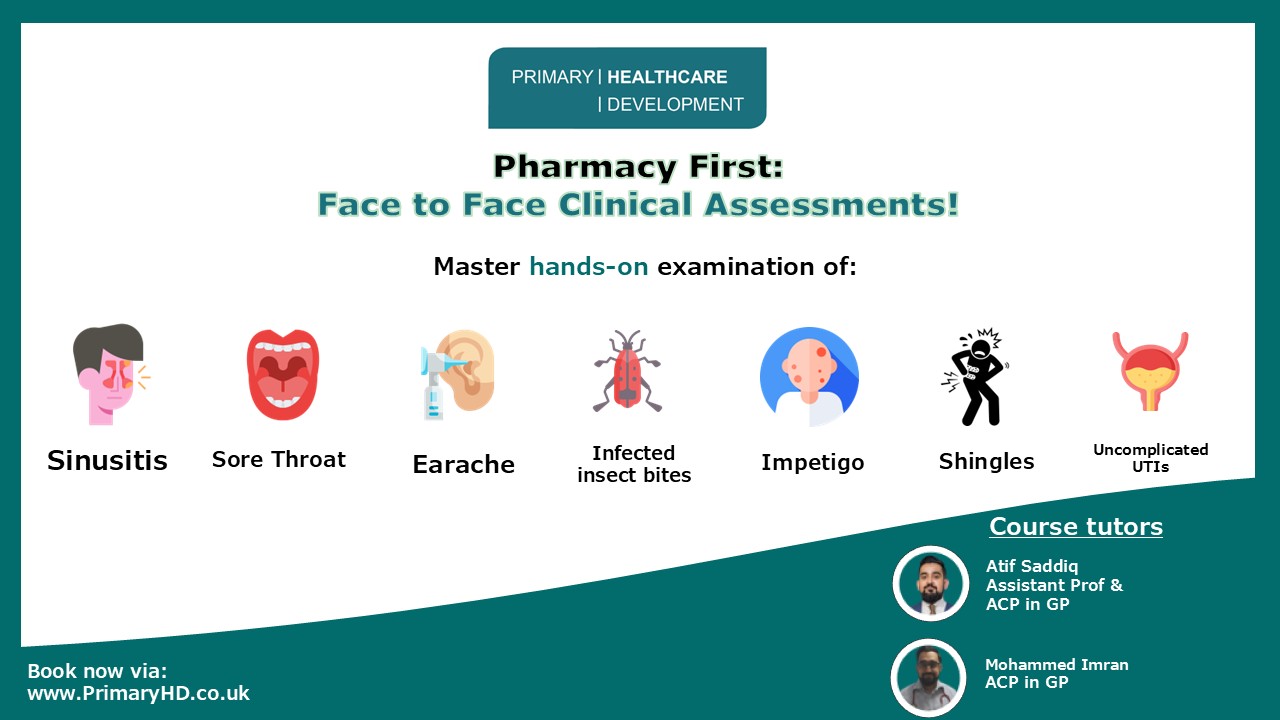 PRIMARY | HEALTHCARE
| DEVELOPMENT

Pharmacy First:
Face to Face Clinical Assessments!

Master hands-on examination of:

Sinusitis

Sore Throat

Earache

Infected insect bites

Impetigo

Shingles

Uncomplicated UTIs

Course tutors

Atif Saddiq
Assistant Prof &
ACP in GP

Mohammed Imran
ACP in GP

Book now via:
www.PrimaryHD.co.uk